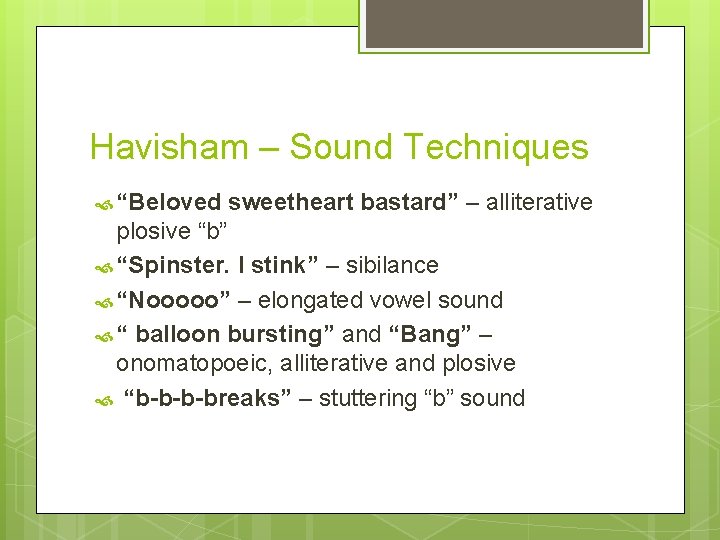 Havisham – Sound Techniques

“Beloved sweetheart bastard” – alliterative plosive “b”

“Spinster. I stink” – sibilance

“Nooooo” – elongated vowel sound

“ balloon bursting” and “Bang” – onomatopoeic, alliterative and plosive

“b-b-b-breaks” – stuttering “b” sound